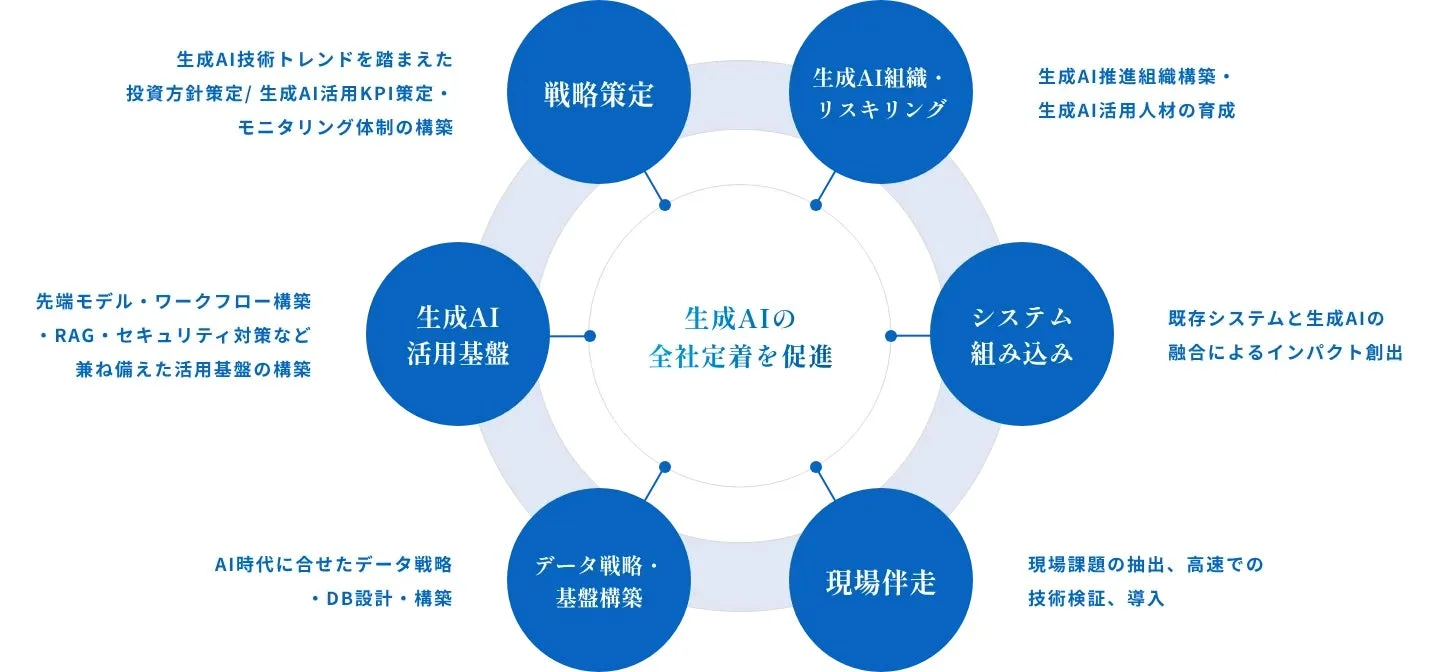 生成AI技術トレンドを踏まえた投資方針策定/ 生成AI活用KPI策定・モニタリング体制の構築

戦略策定

生成AI組織・リスキリング

生成AI推進組織構築・生成AI活用人材の育成

先端モデル・ワークフロー構築・RAG・セキュリティ対策など兼ね備えた活用基盤の構築

生成AI活用基盤

生成AIの全社定着を促進

システム組み込み

既存システムと生成AIの融合によるインパクト創出

AI時代に合せたデータ戦略・DB設計・構築

データ戦略・基盤構築

現場伴走

現場課題の抽出、高速での技術検証、導入